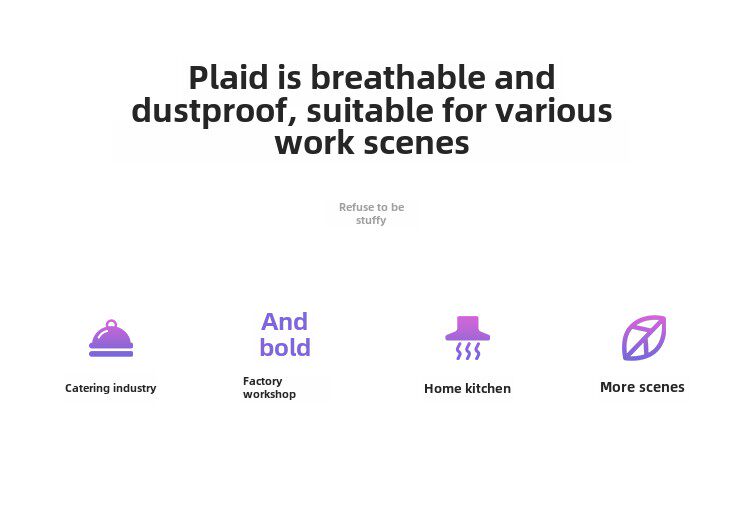 Plaid is breathable and dustproof, suitable for various work scenes

Refuse to be stuffy

Catering industry

And bold

Factory workshop

Home kitchen

More scenes